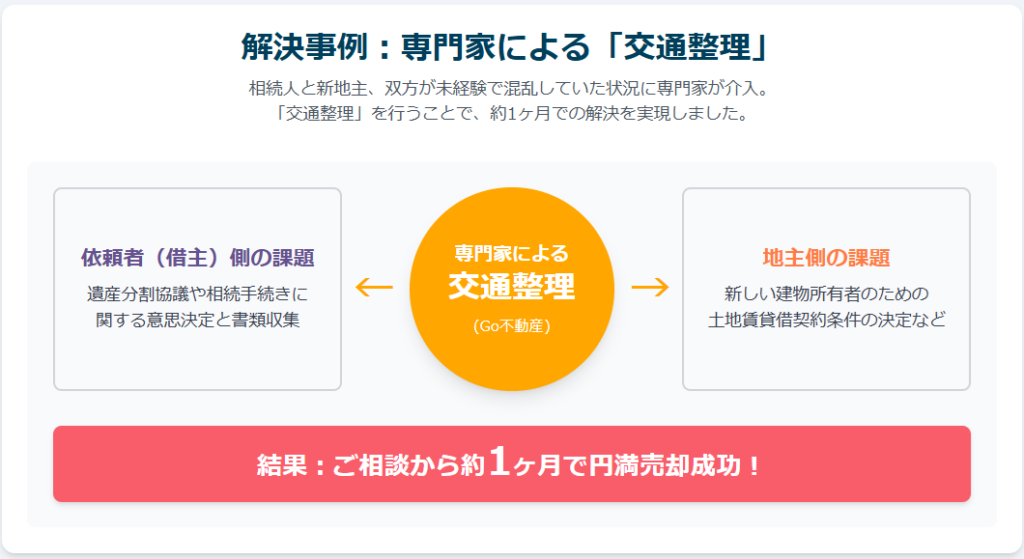 解決事例：専門家による「交通整理」

相続人と新地主、双方が未経験で混乱していた状況に専門家が介入。
「交通整理」を行うことで、約1ヶ月での解決を実現しました。

依頼者（借主）側の課題

遺産分割協議や相続手続きに関する意思決定と書類収集

←

専門家による

交通整理

（Go不動産）

→

地主側の課題

新しい建物所有者のための土地賃貸借契約条件の決定など

結果：ご相談から約1ヶ月で円満売却成功！